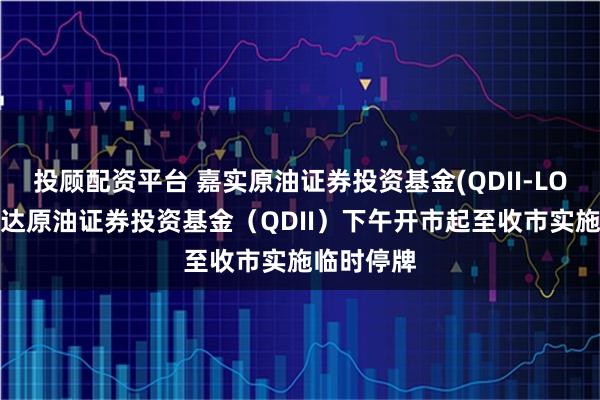 投顾配资平台 嘉实原油证券投资基金(QDII-LO
达原油证券投资基金（QDII）下午开市起至收市实施
至收市实施临时停牌